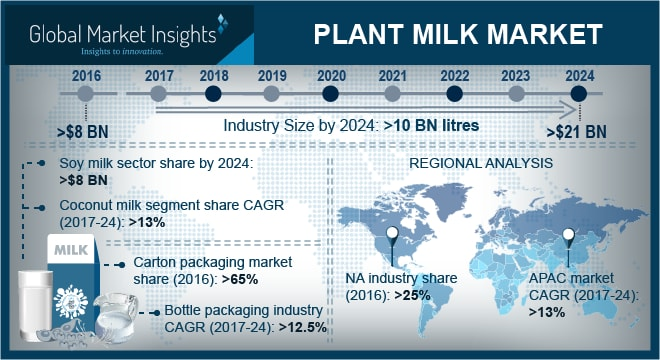 Global Market Insights
Insights to innovation.

PLANT MILK MARKET

2016 2017 2018 2019 2020 2021 2022 2023 2024

>$8 BN

Industry Size by 2024: >10 BN litres

>$21 BN

Soy milk sector share by 2024: >$8 BN

Coconut milk segment share CAGR (2017-24): >13%

MILK

Carton packaging market share (2016): >65%

Bottle packaging industry CAGR (2017-24): >12.5%

REGIONAL ANALYSIS

NA industry share (2016): >25%

APAC market CAGR (2017-24): >13%